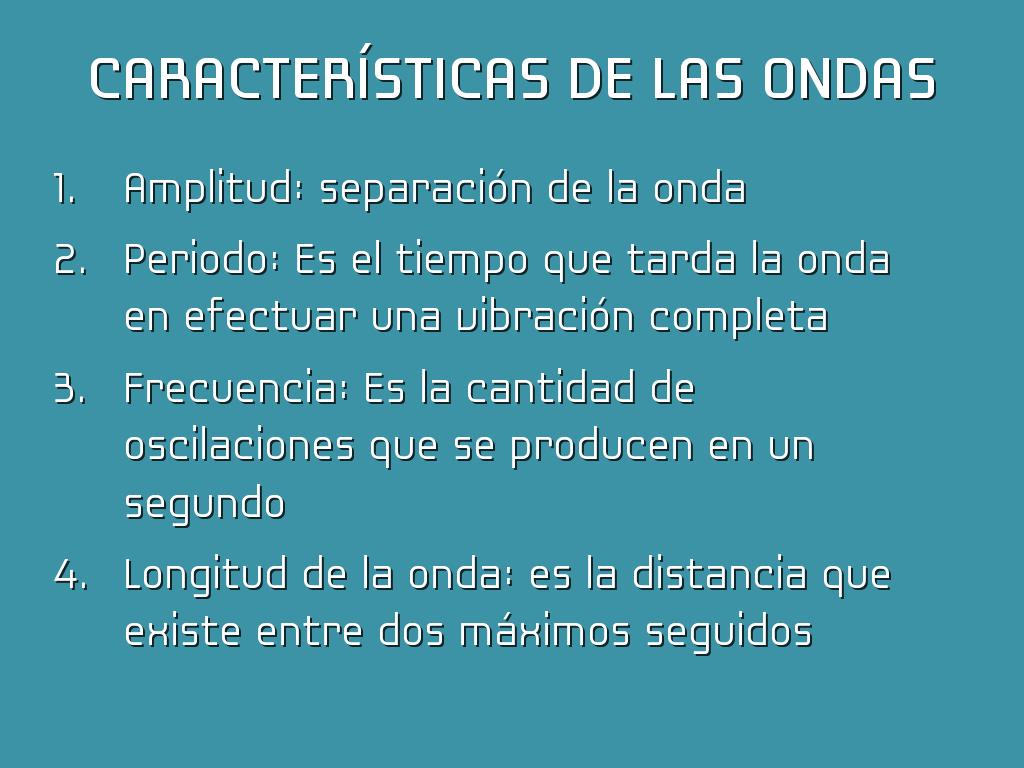 CARACTERÍSTICAS DE LAS ONDAS

1. Amplitud: separación de la onda

2. Periodo: Es el tiempo que tarda la onda en efectuar una vibración completa

3. Frecuencia: Es la cantidad de oscilaciones que se producen en un segundo

4. Longitud de la onda: es la distancia que existe entre dos máximos seguidos